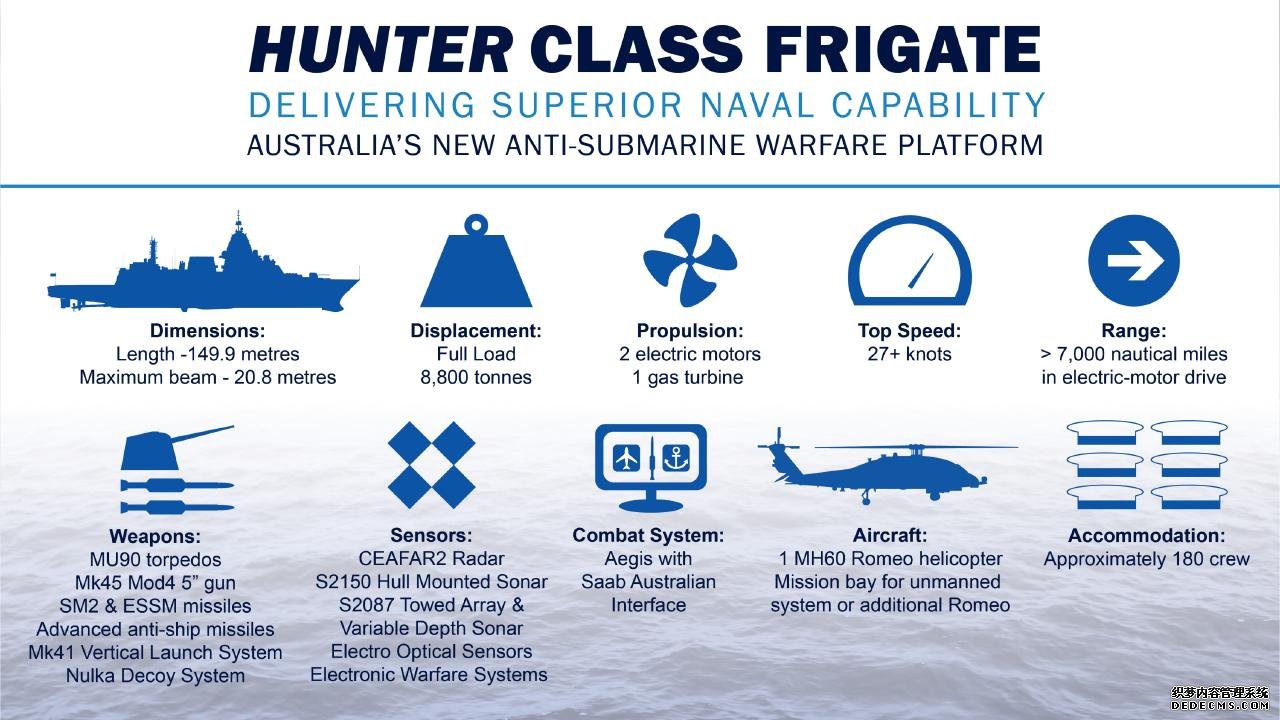 HUNTER CLASS FRIGATE
DELIVERING SUPERIOR NAVAL CAPABILITY
AUSTRALIA'S NEW ANTI-SUBMARINE WARFARE PLATFORM

Dimensions:
Length -149.9 metres
Maximum beam - 20.8 metres

Displacement:
Full Load
8,800 tonnes

Propulsion:
2 electric motors
1 gas turbine

Top Speed:
27+ knots

Range:
> 7,000 nautical miles
in electric-motor drive

Weapons:
MU90 torpedos
Mk45 Mod4 5" gun
SM2 & ESSM missiles
Advanced anti-ship missiles
Mk41 Vertical Launch System
Nulka Decoy System

Sensors:
CEAFAR2 Radar
S2150 Hull Mounted Sonar
S2087 Towed Array &
Variable Depth Sonar
Electro Optical Sensors
Electronic Warfare Systems

Combat System:
Aegis with
Saab Australian
Interface

Aircraft:
1 MH60 Romeo helicopter
Mission bay for unmanned
system or additional Romeo

Accommodation:
Approximately 180 crew

织梦内容管理系统
DEDECMS.COM